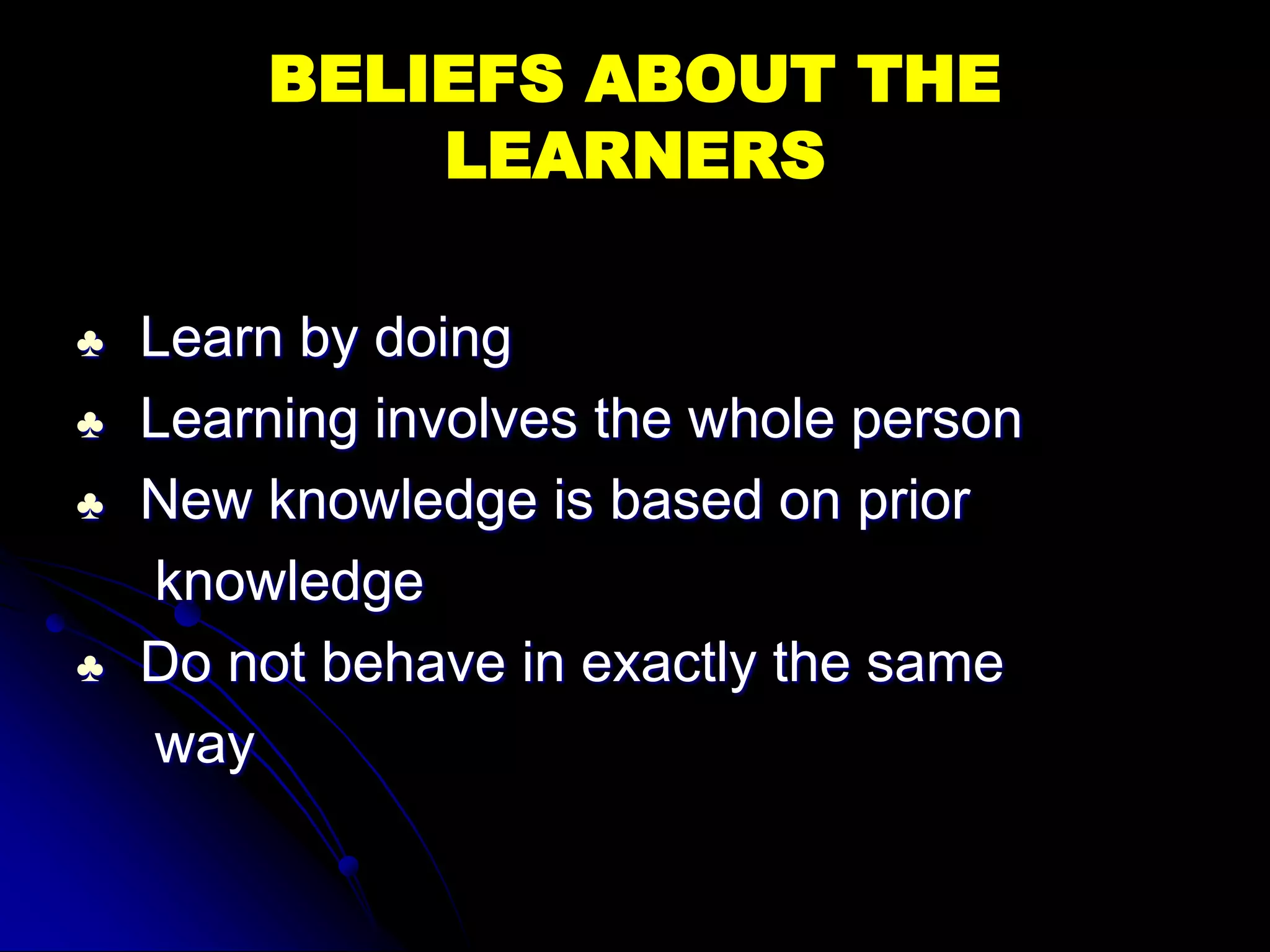 BELIEFS ABOUT THE LEARNERS

♣ Learn by doing
♣ Learning involves the whole person
♣ New knowledge is based on prior knowledge
♣ Do not behave in exactly the same way